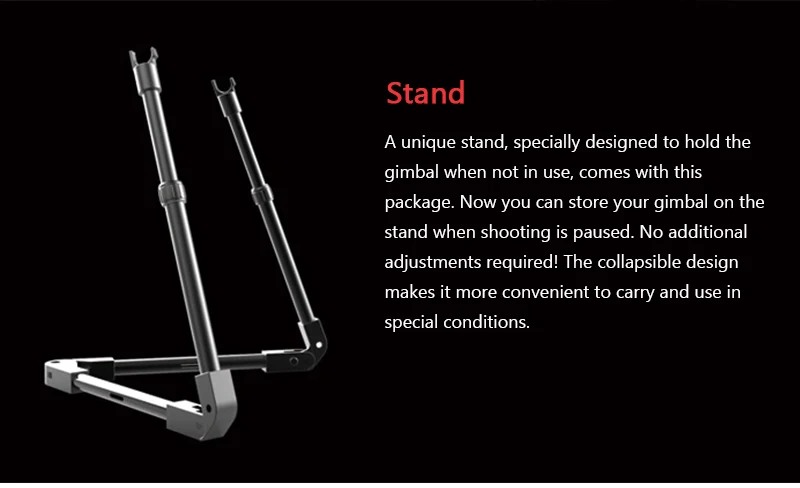 Stand

A unique stand, specially designed to hold the gimbal when not in use, comes with this package. Now you can store your gimbal on the stand when shooting is paused. No additional adjustments required! The collapsible design makes it more convenient to carry and use in special conditions.